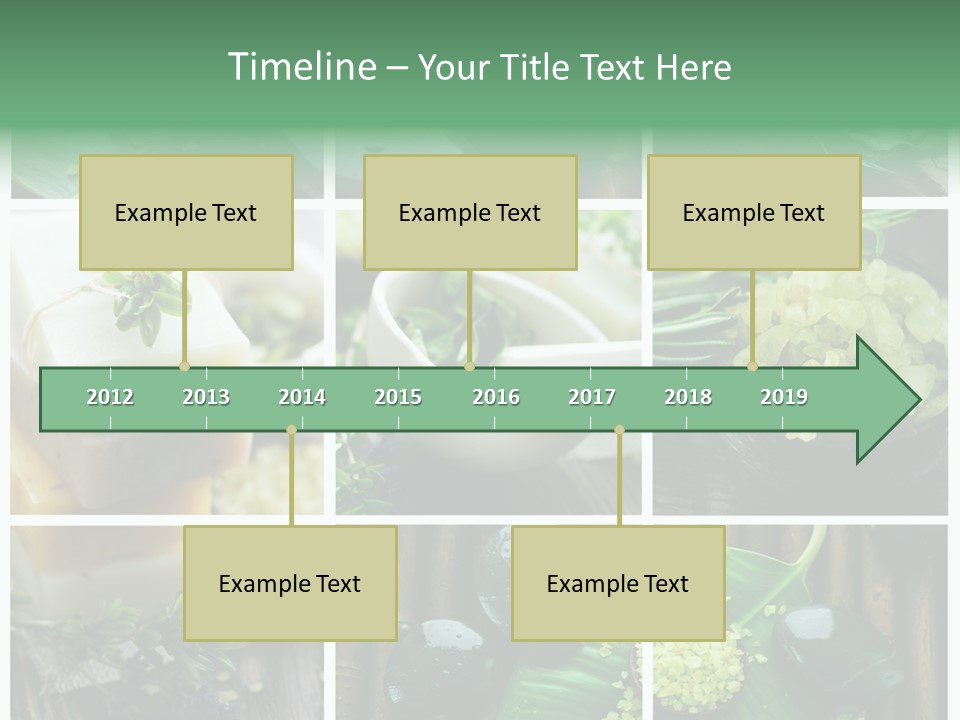 Timeline – Your Title Text Here

Example Text

Example Text

Example Text

2012 2013 2014 2015 2016 2017 2018 2019

Example Text

Example Text